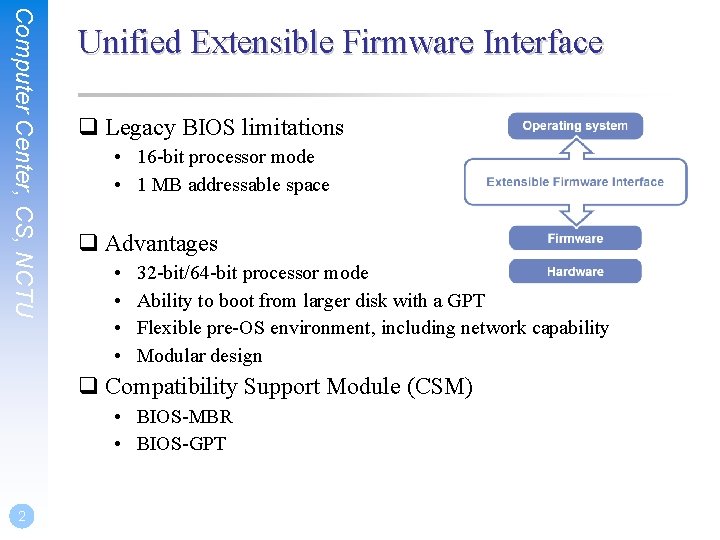 Computer Center, CS, NCTU

Unified Extensible Firmware Interface

❑ Legacy BIOS limitations
• 16-bit processor mode
• 1 MB addressable space

❑ Advantages
• 32-bit/64-bit processor mode
• Ability to boot from larger disk with a GPT
• Flexible pre-OS environment, including network capability
• Modular design

❑ Compatibility Support Module (CSM)
• BIOS-MBR
• BIOS-GPT

Operating system
Extensible Firmware Interface
Firmware
Hardware

2